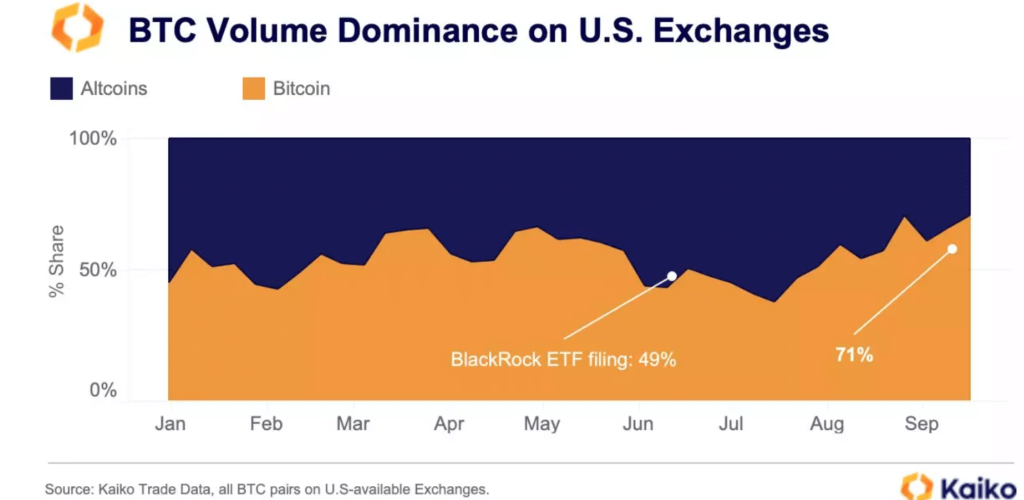 BTC Volume Dominance on U.S. Exchanges

Altcoins Bitcoin

100%
50%
0%
% Share

BlackRock ETF filing: 49%
71%

Jan Feb Mar Apr May Jun Jul Aug Sep

Source: Kaiko Trade Data, all BTC pairs on U.S-available Exchanges.

Kaiko